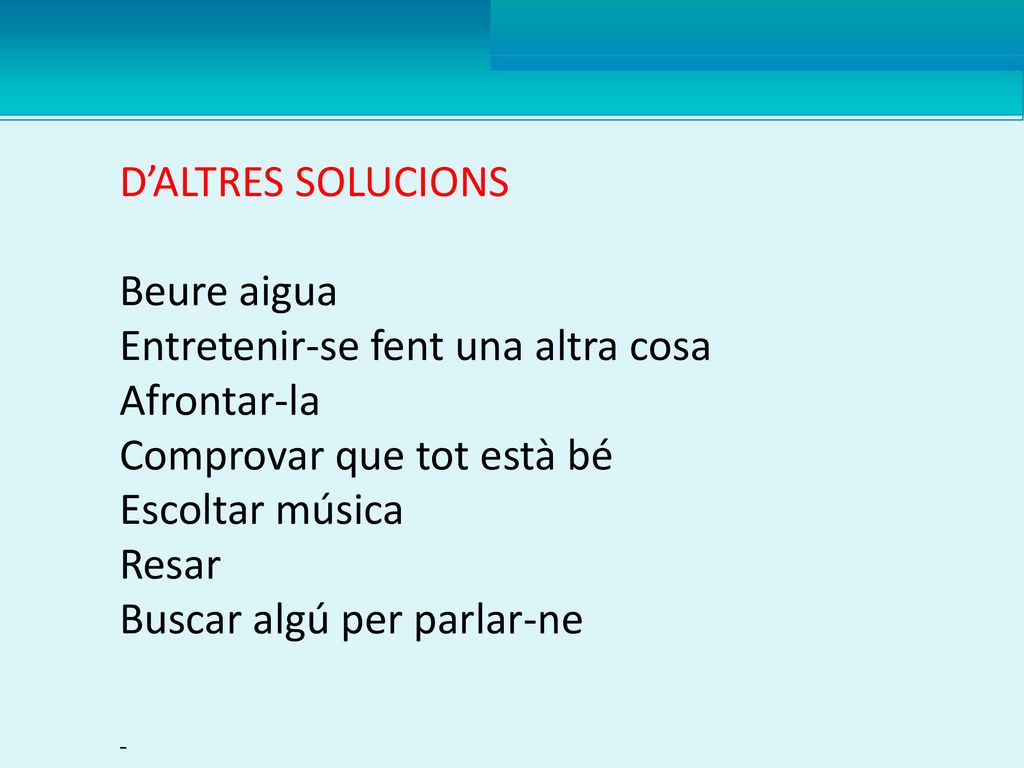 D’ALTRES SOLUCIONS

Beure aigua
Entretenir-se fent una altra cosa
Afrontar-la
Comprovar que tot està bé
Escoltar música
Resar
Buscar algú per parlar-ne

-